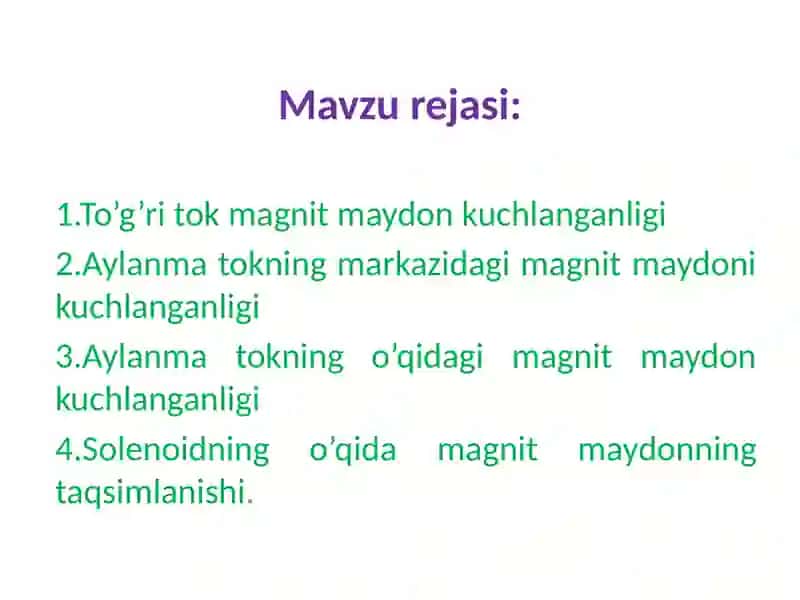 Mavzu rejasi:

1.To’g’ri tok magnit maydon kuchlanganligi

2.Aylanma tokning markazidagi magnit maydoni kuchlanganligi

3.Aylanma tokning o’qidagi magnit maydon kuchlanganligi

4.Solenoidning o’qida magnit maydonning taqsimlanishi.